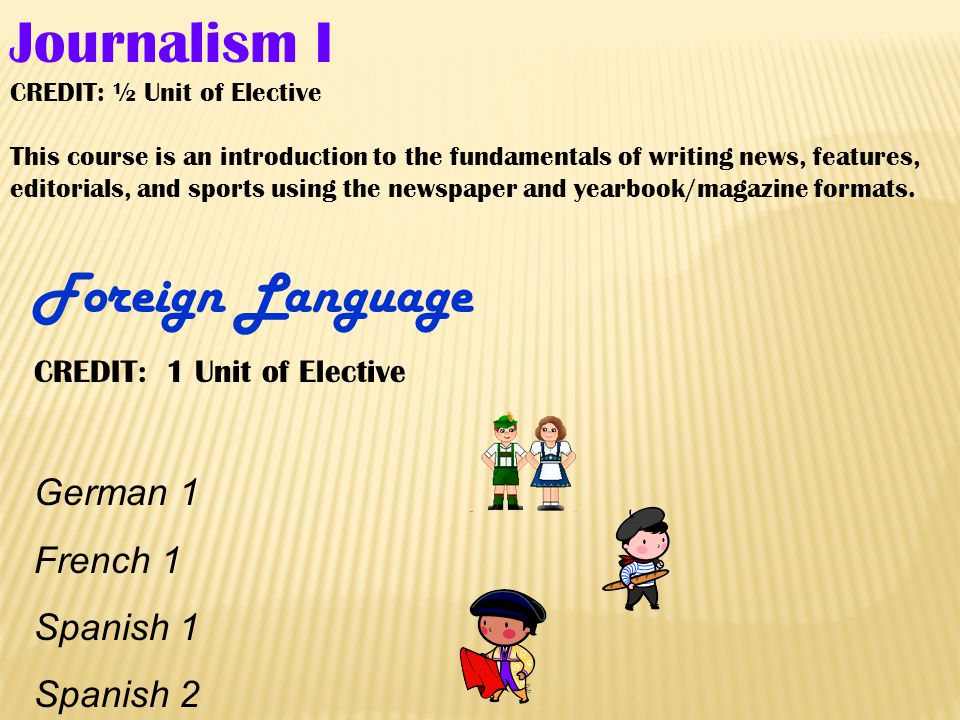 Journalism I
CREDIT: ½ Unit of Elective

This course is an introduction to the fundamentals of writing news, features, editorials, and sports using the newspaper and yearbook/magazine formats.

Foreign Language
CREDIT: 1 Unit of Elective

German 1

French 1

Spanish 1

Spanish 2